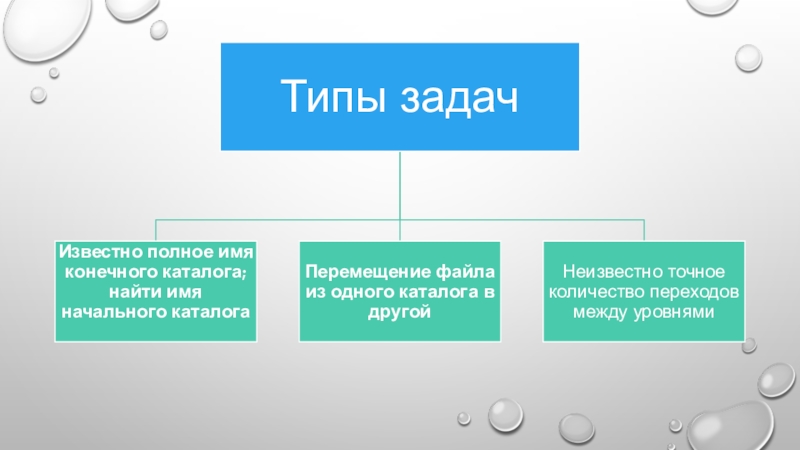 Типы задач

Известно полное имя конечного каталога; найти имя начального каталога

Перемещение файла из одного каталога в другой

Неизвестно точное количество переходов между уровнями